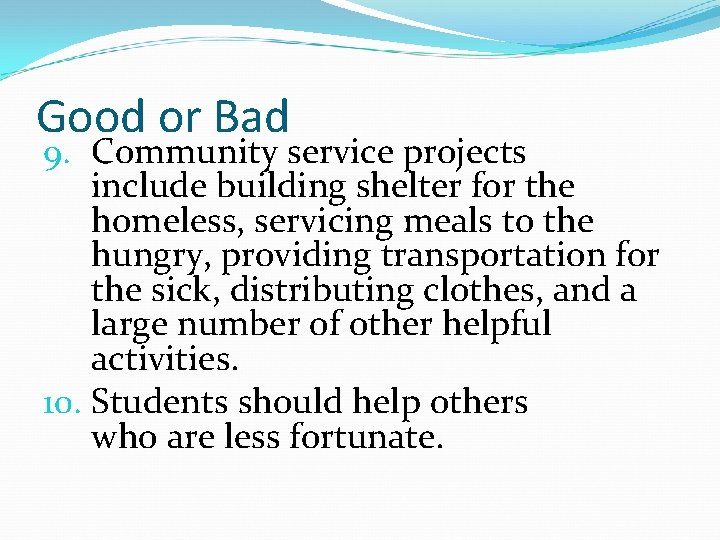 Good or Bad

9. Community service projects include building shelter for the homeless, servicing meals to the hungry, providing transportation for the sick, distributing clothes, and a large number of other helpful activities.

10. Students should help others who are less fortunate.